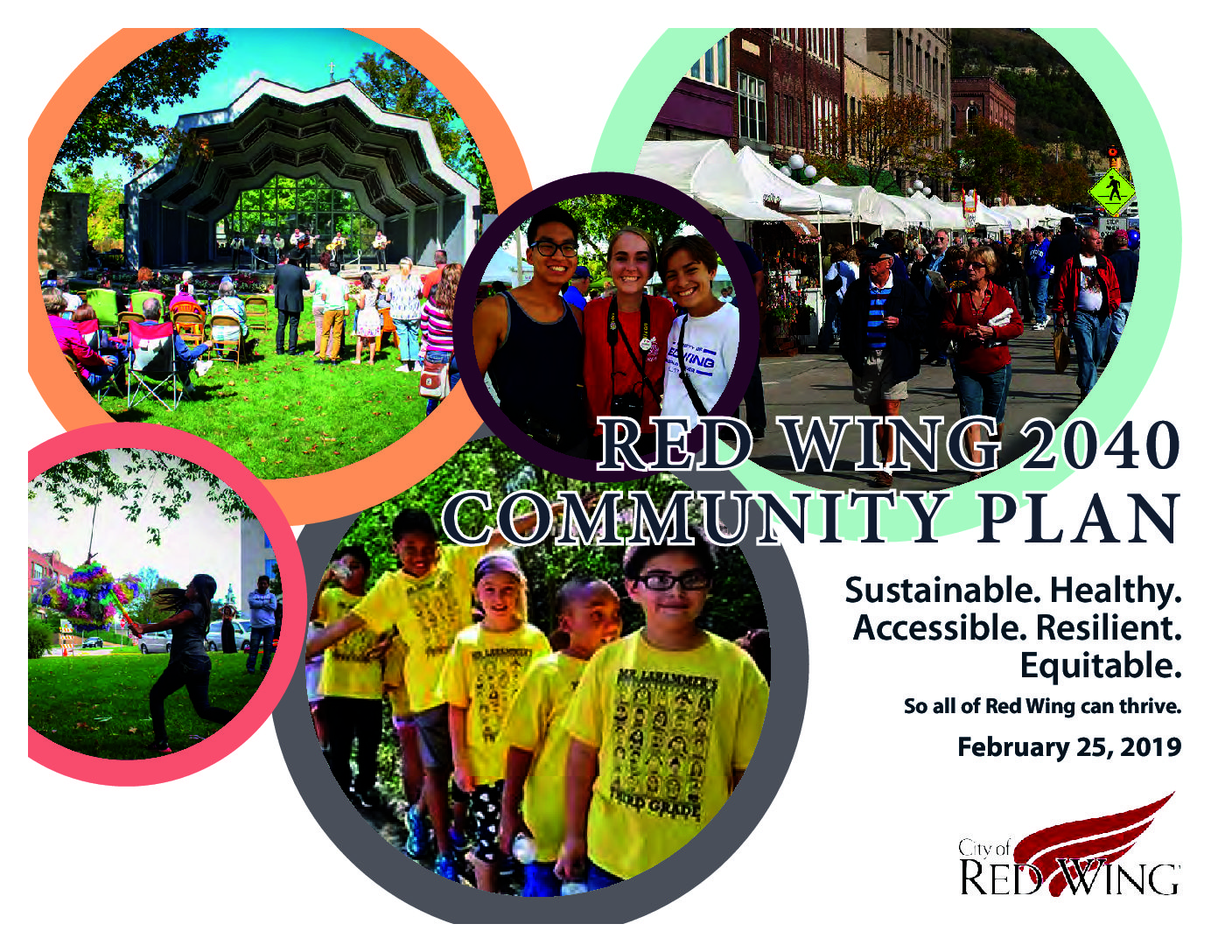 RED WING 2040 COMMUNITY PLAN

Sustainable. Healthy. Accessible. Resilient. Equitable.

So all of Red Wing can thrive.

February 25, 2019

City of RED WING